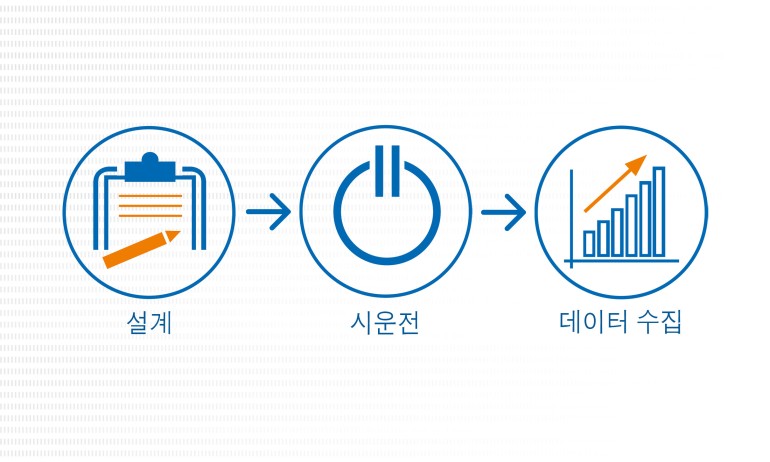 설계

시운전

데이터 수집